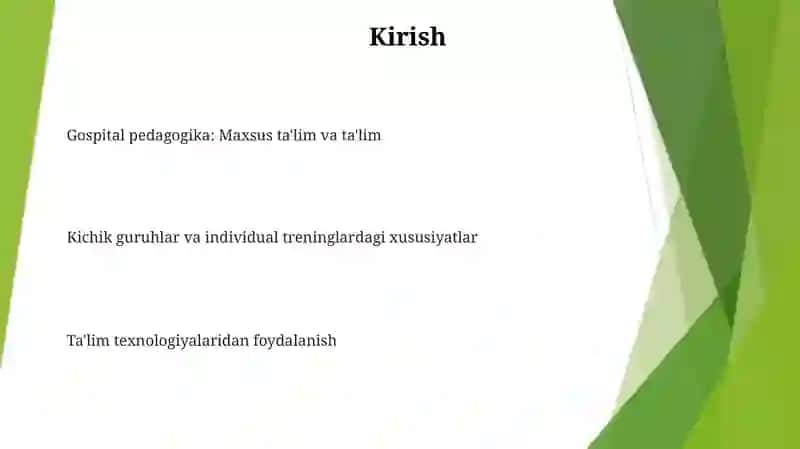 Kirish

Gospital pedagogika: Maxsus ta'lim va ta'lim

Kichik guruhlar va individual treninglardagi xususiyatlar

Ta'lim texnologiyalaridan foydalanish